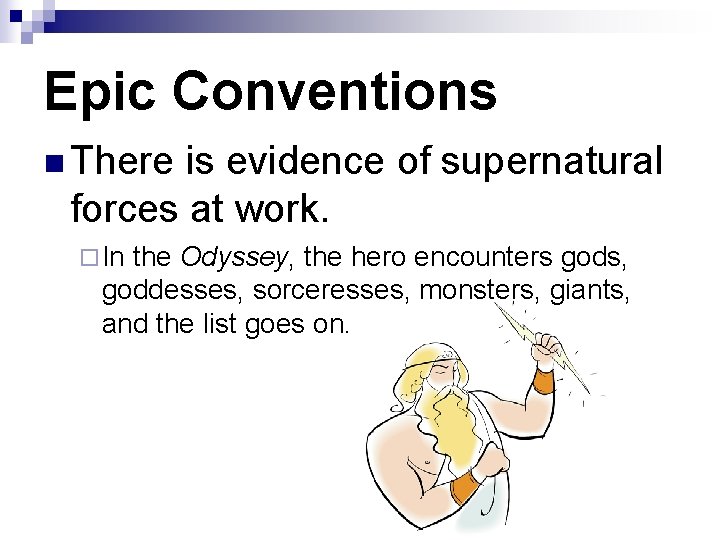 Epic Conventions

There is evidence of supernatural forces at work.

In the Odyssey, the hero encounters gods, goddesses, sorceresses, monsters, giants, and the list goes on.